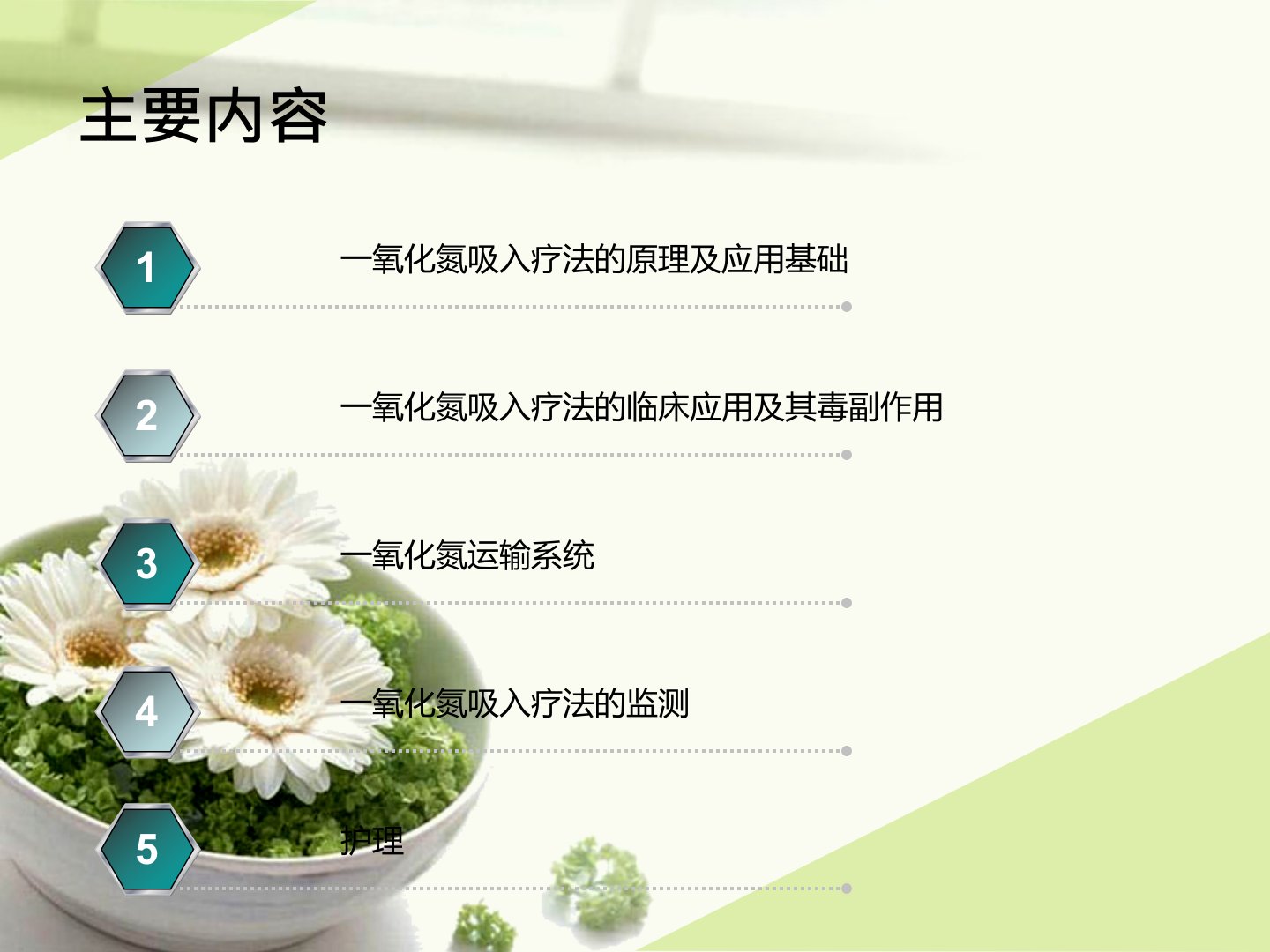 主要内容

1 一氧化氮吸入疗法的原理及应用基础

2 一氧化氮吸入疗法的临床应用及其毒副作用

3 一氧化氮运输系统

4 一氧化氮吸入疗法的监测

5 护理